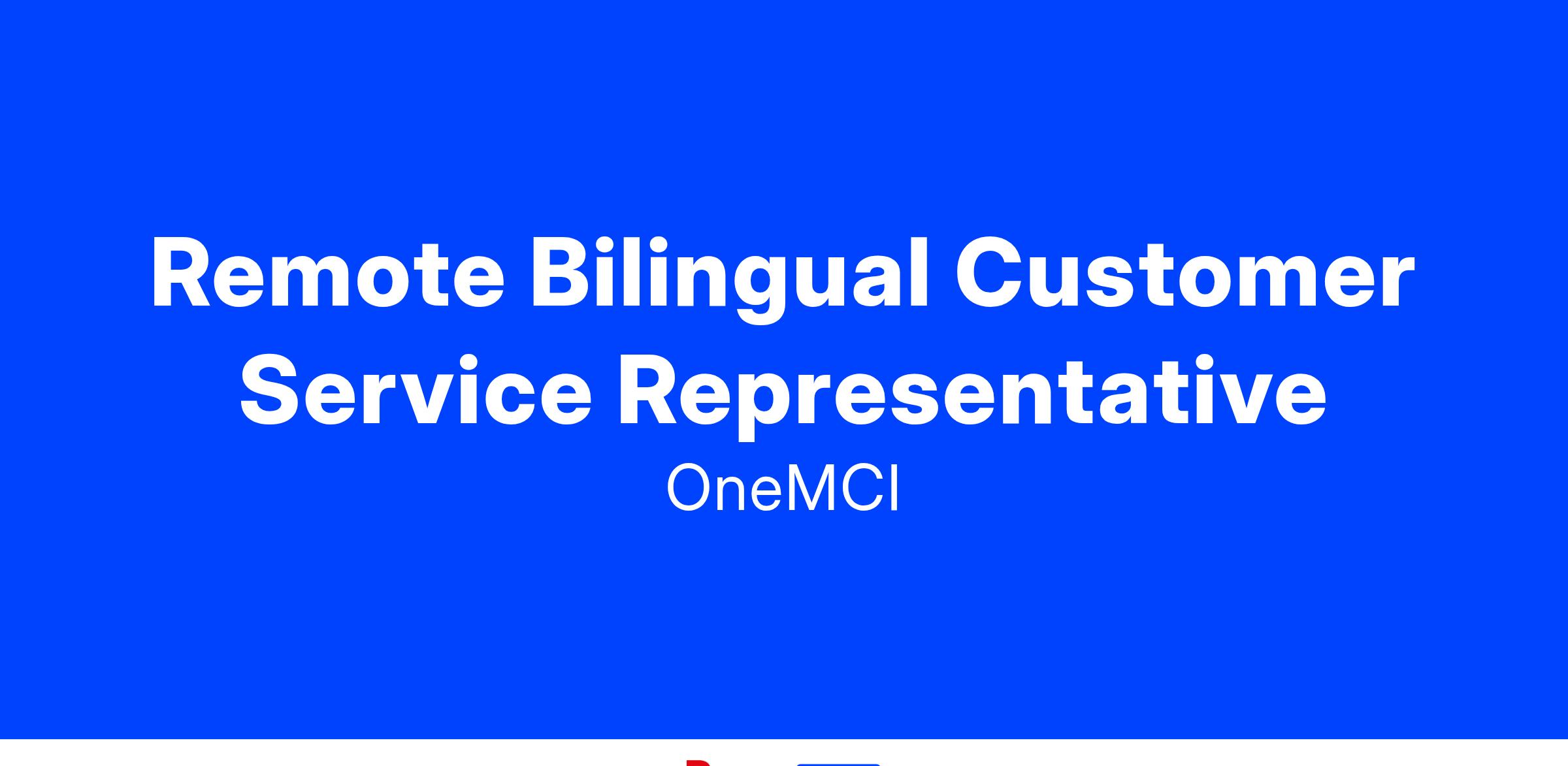 Remote Bilingual Customer Service Representative

OneMCI